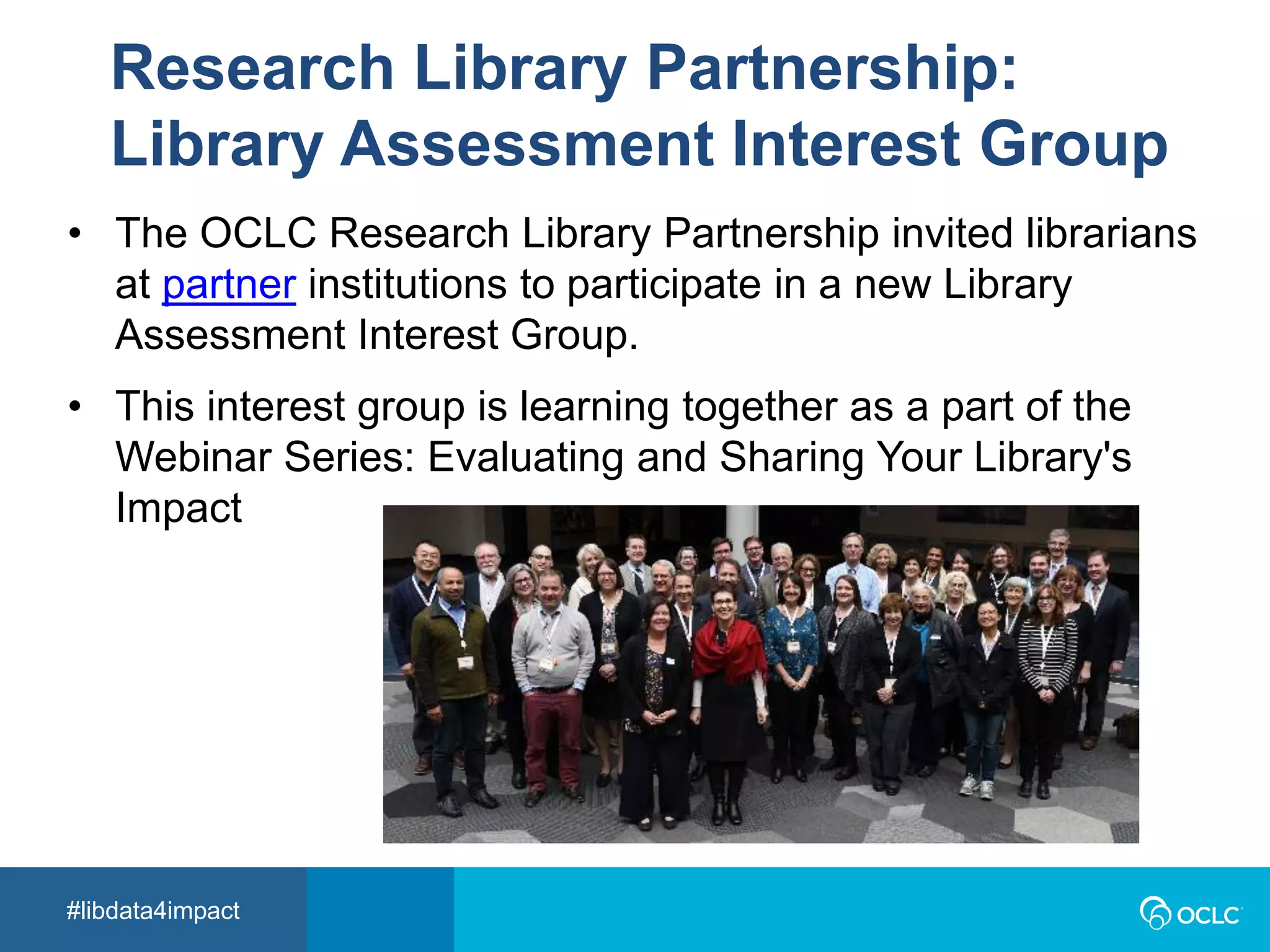 Research Library Partnership: Library Assessment Interest Group

• The OCLC Research Library Partnership invited librarians at partner institutions to participate in a new Library Assessment Interest Group.

• This interest group is learning together as a part of the Webinar Series: Evaluating and Sharing Your Library's Impact

#libdata4impact

OCLC